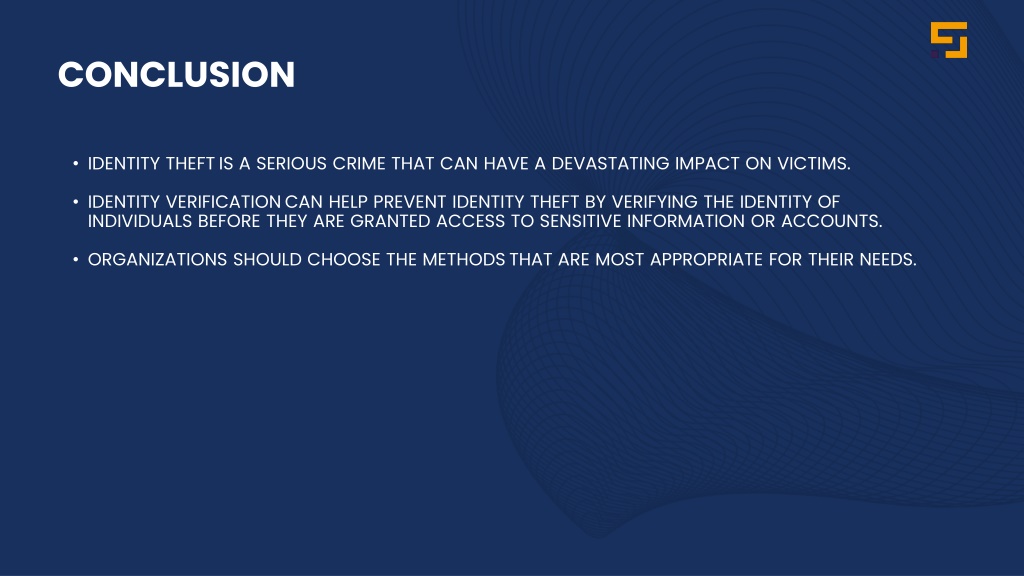 CONCLUSION

• IDENTITY THEFT IS A SERIOUS CRIME THAT CAN HAVE A DEVASTATING IMPACT ON VICTIMS.

• IDENTITY VERIFICATION CAN HELP PREVENT IDENTITY THEFT BY VERIFYING THE IDENTITY OF INDIVIDUALS BEFORE THEY ARE GRANTED ACCESS TO SENSITIVE INFORMATION OR ACCOUNTS.

• ORGANIZATIONS SHOULD CHOOSE THE METHODS THAT ARE MOST APPROPRIATE FOR THEIR NEEDS.